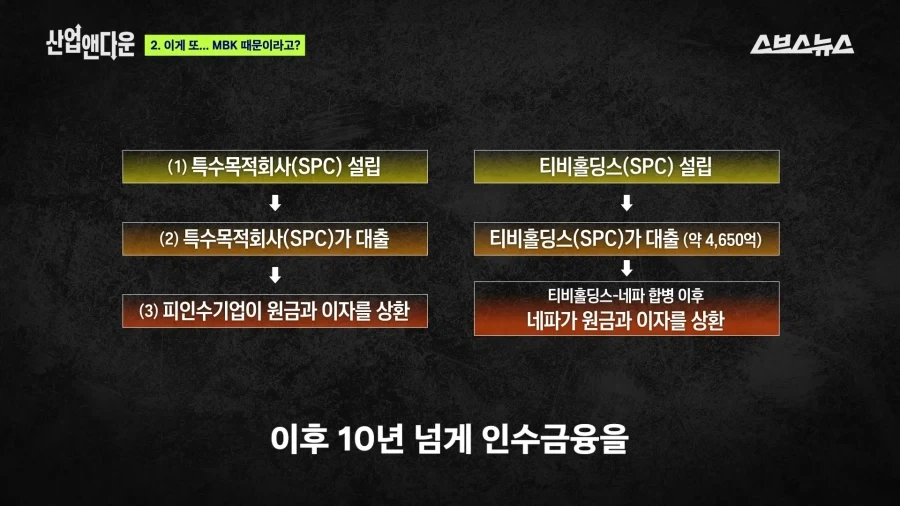 산업앤다운

2. 이게 또... MBK 때문이라고?

스브스뉴스

(1) 특수목적회사(SPC) 설립

(2) 특수목적회사(SPC)가 대출

(3) 피인수기업이 원금과 이자를 상환

티비홀딩스(SPC) 설립

티비홀딩스(SPC)가 대출 (약 4,650억)

티비홀딩스-네파 합병 이후
네파가 원금과 이자를 상환

이후 10년 넘게 인수금융을